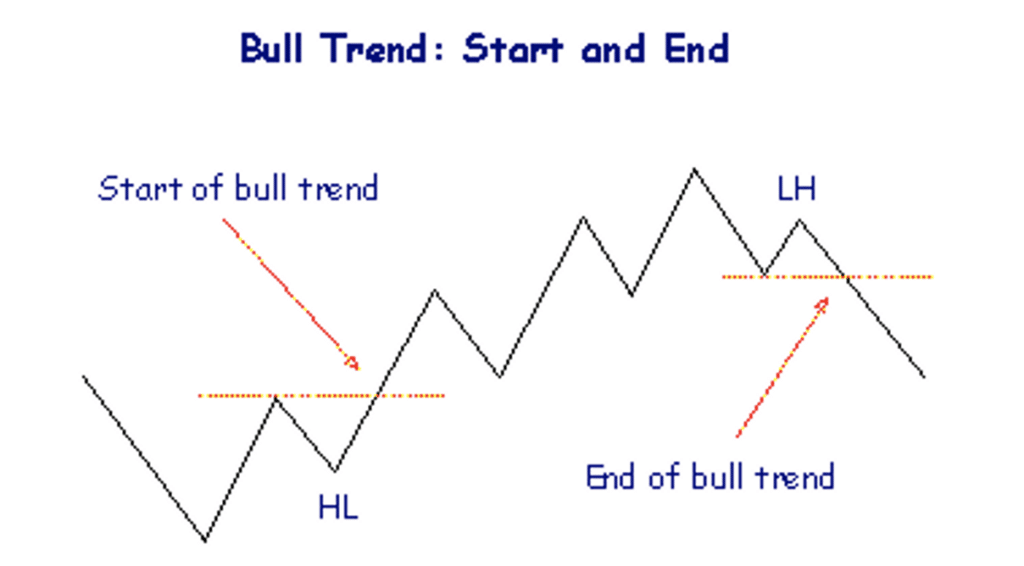 Bull Trend: Start and End

Start of bull trend

LH

HL

End of bull trend